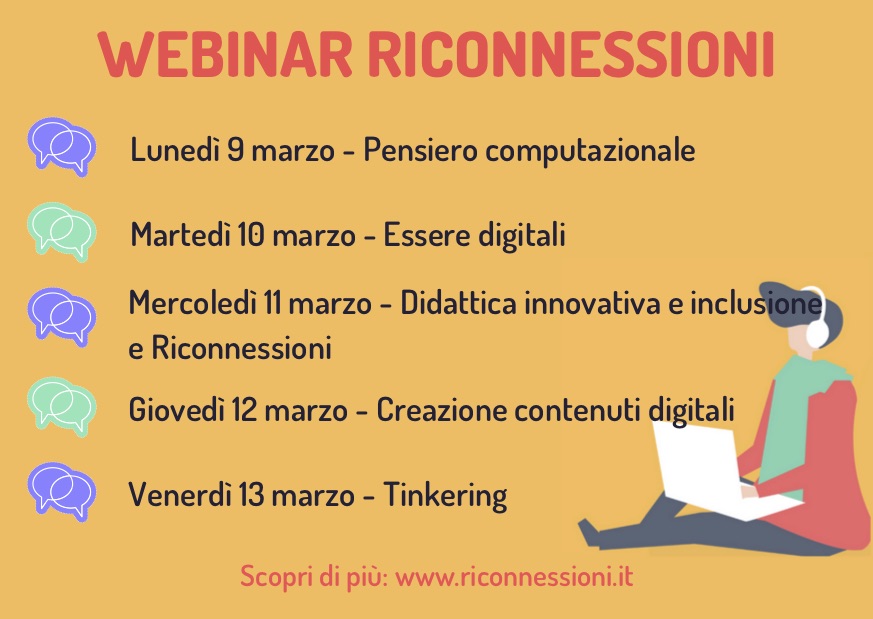 WEBINAR RICONNESSIONI

Lunedì 9 marzo - Pensiero computazionale

Martedì 10 marzo - Essere digitali

Mercoledì 11 marzo - Didattica innovativa e inclusione e Riconnessioni

Giovedì 12 marzo - Creazione contenuti digitali

Venerdì 13 marzo - Tinkering

Scopri di più: www.riconnessioni.it